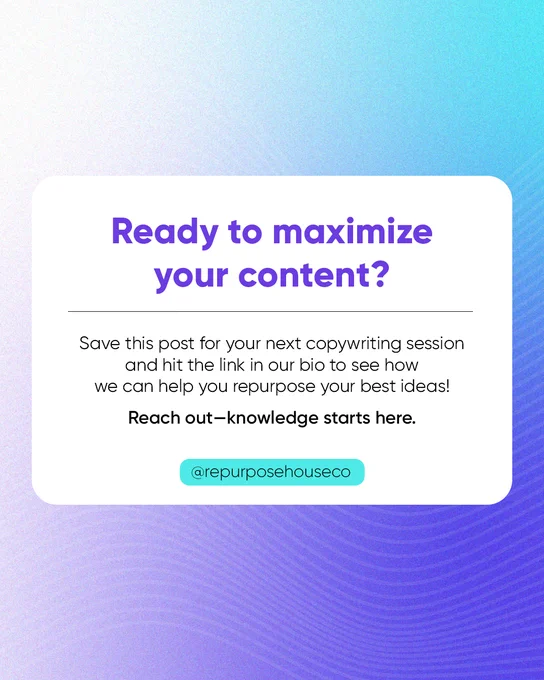 Ready to maximize your content?

Save this post for your next copywriting session and hit the link in our bio to see how we can help you repurpose your best ideas!

Reach out—knowledge starts here.

@repurposehouseco